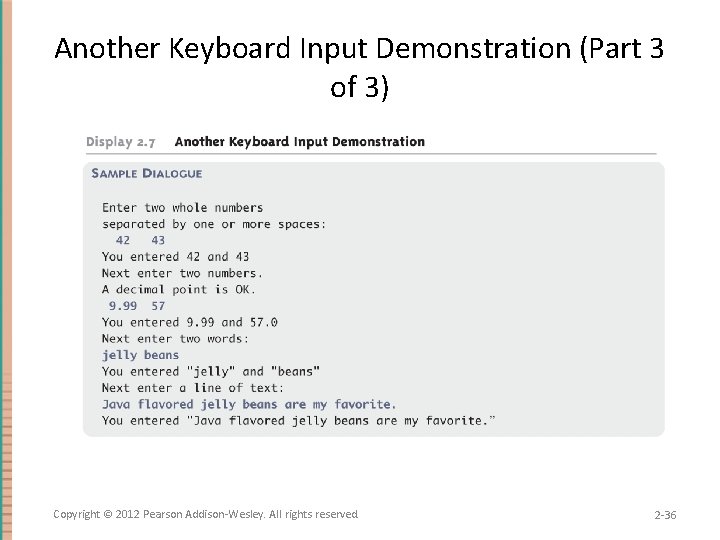 Another Keyboard Input Demonstration (Part 3 of 3)

Display 2.7 Another Keyboard Input Demonstration

SAMPLE DIALOGUE

Enter two whole numbers
separated by one or more spaces:
 42 43
You entered 42 and 43
Next enter two numbers.
A decimal point is OK.
 9.99 57
You entered 9.99 and 57.0
Next enter two words:
jelly beans
You entered "jelly" and "beans"
Next enter a line of text:
Java flavored jelly beans are my favorite.
You entered "Java flavored jelly beans are my favorite."

Copyright © 2012 Pearson Addison-Wesley. All rights reserved

2-36